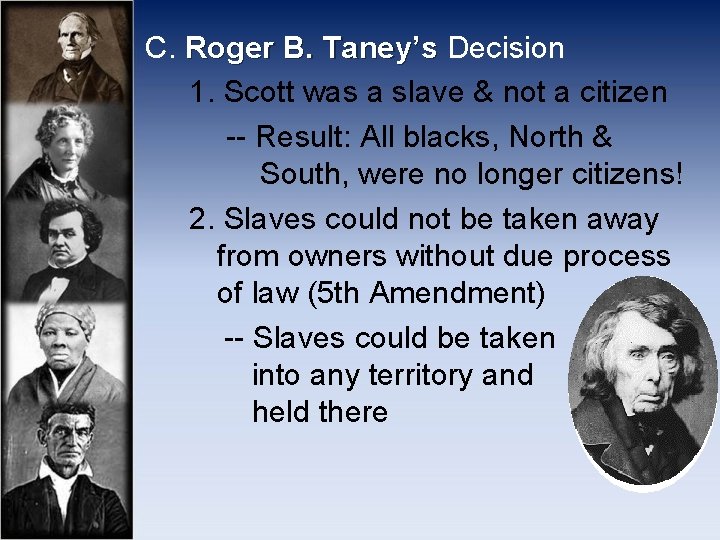 C. Roger B. Taney's Decision

1. Scott was a slave & not a citizen

-- Result: All blacks, North & South, were no longer citizens!

2. Slaves could not be taken away from owners without due process of law (5th Amendment)

-- Slaves could be taken into any territory and held there